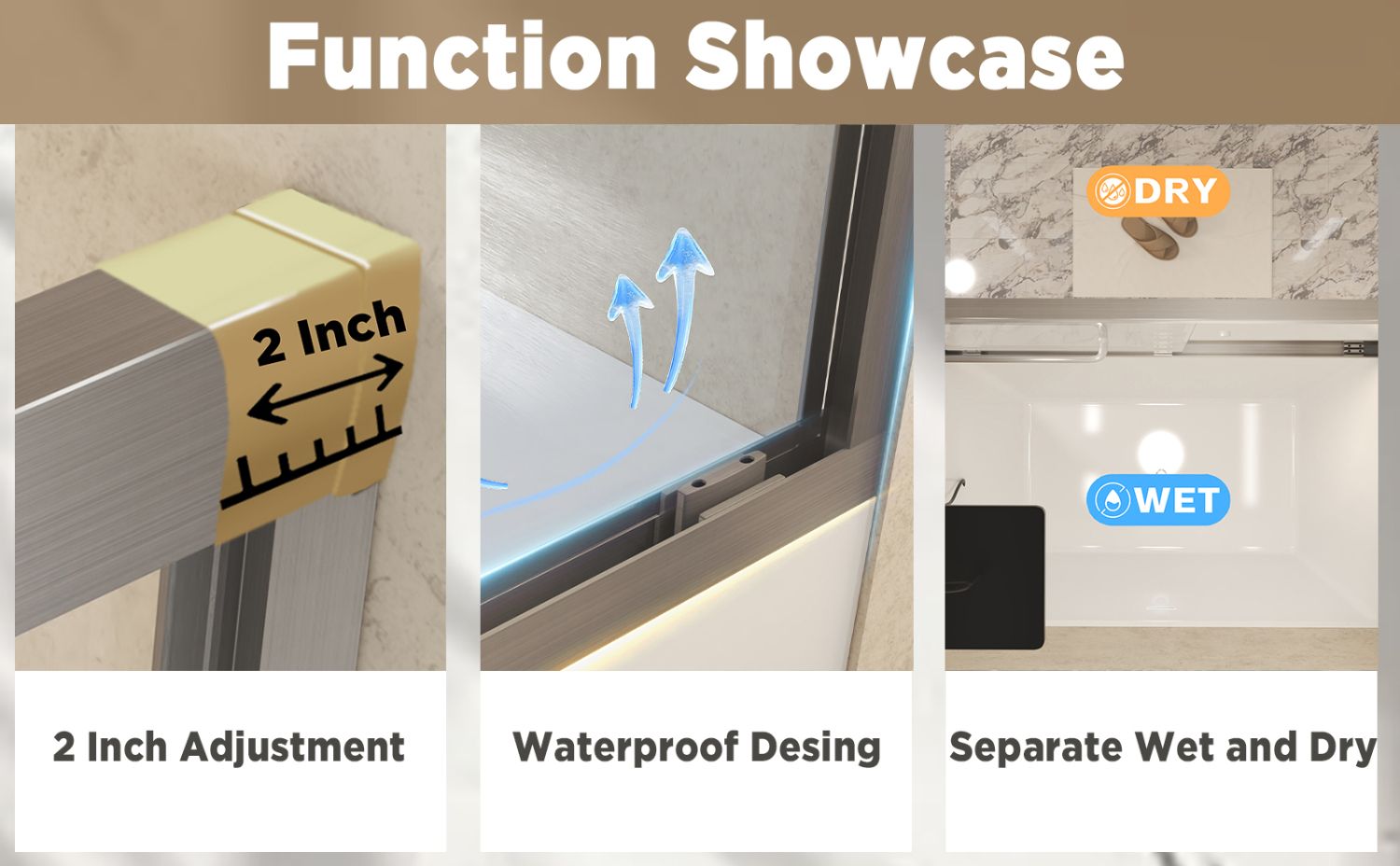 Function Showcase

2 Inch

2 Inch Adjustment

Waterproof Desing

DRY

WET

Separate Wet and Dry